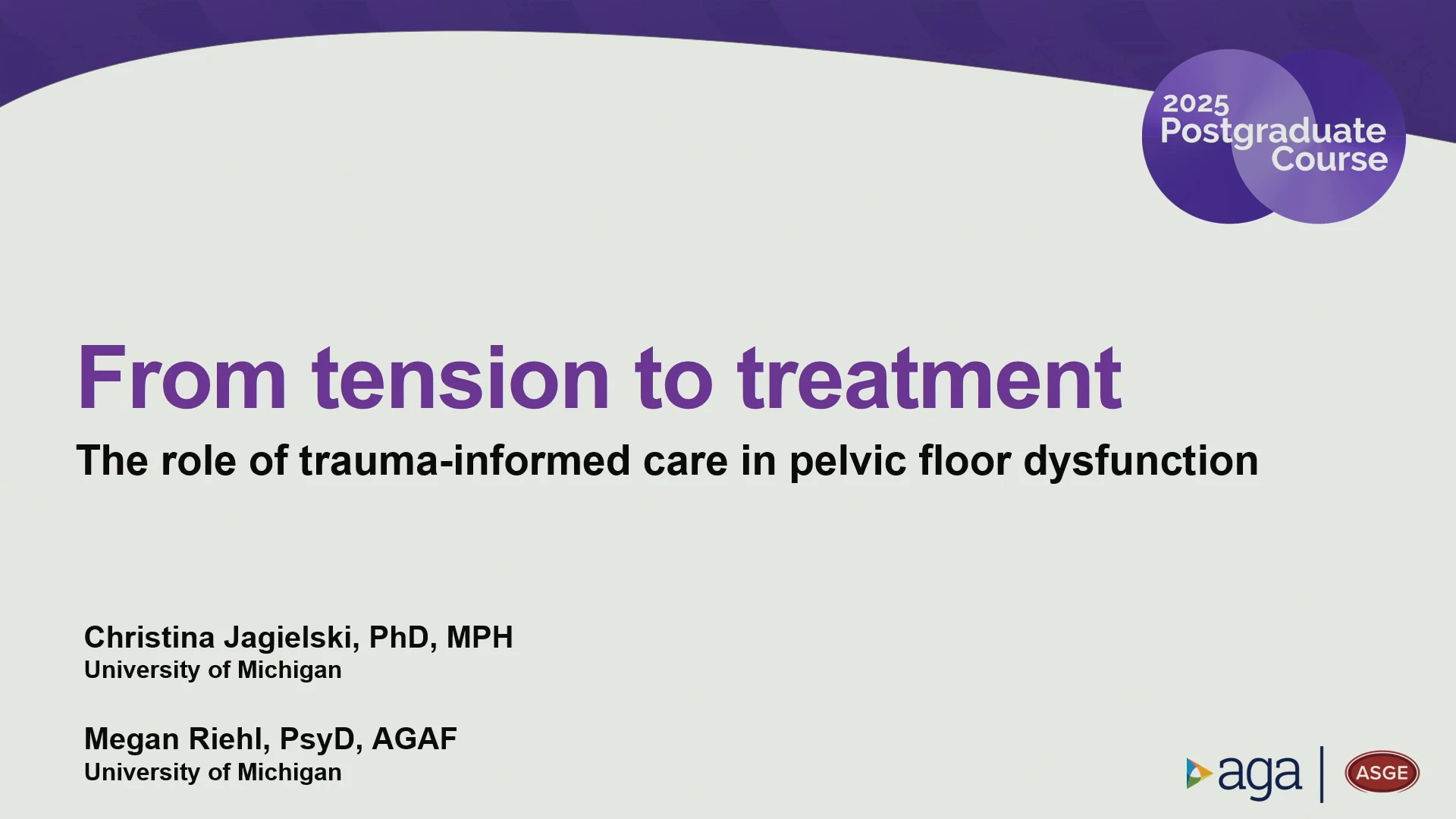 2025 Postgraduate Course

From tension to treatment

The role of trauma-informed care in pelvic floor dysfunction

Christina Jagielski, PhD, MPH
University of Michigan

Megan Riehl, PsyD, AGAF
University of Michigan

aga | ASGE